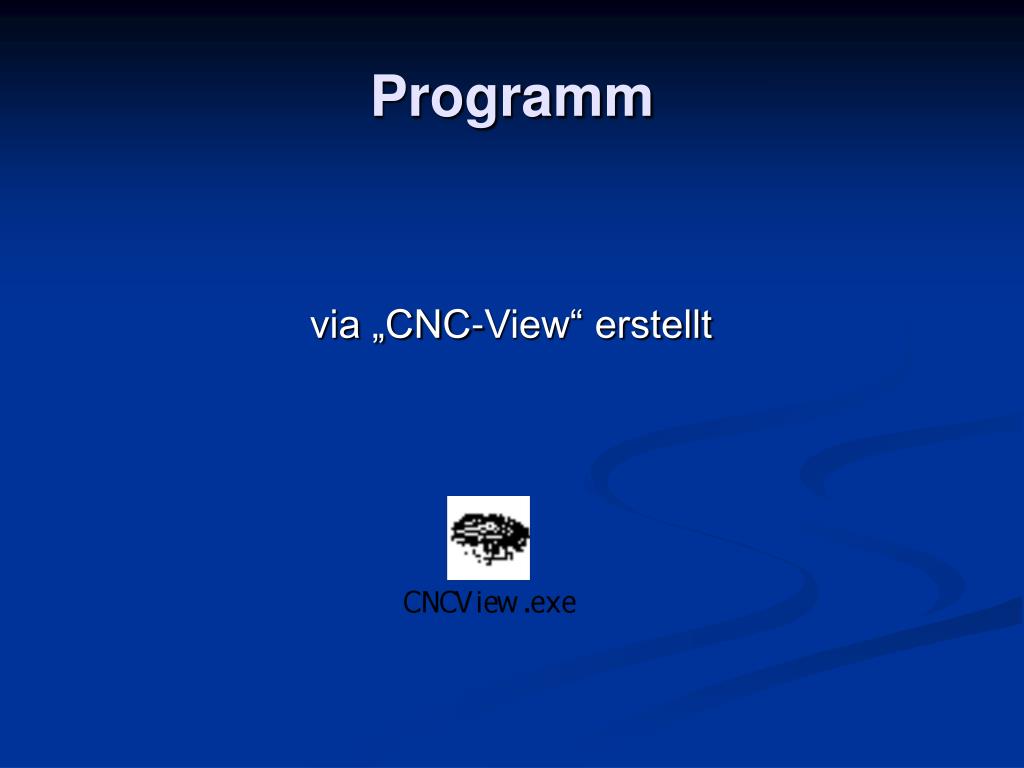 Programm

via „CNC-View“ erstellt

CNCView.exe